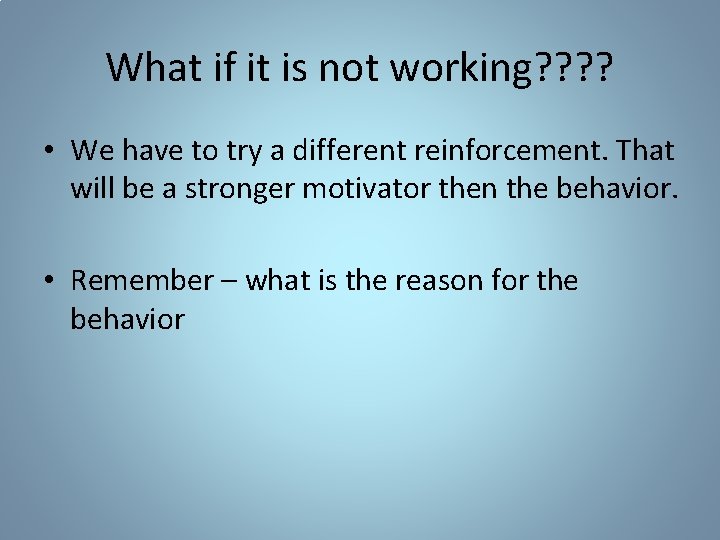 What if it is not working????

• We have to try a different reinforcement. That will be a stronger motivator then the behavior.

• Remember – what is the reason for the behavior